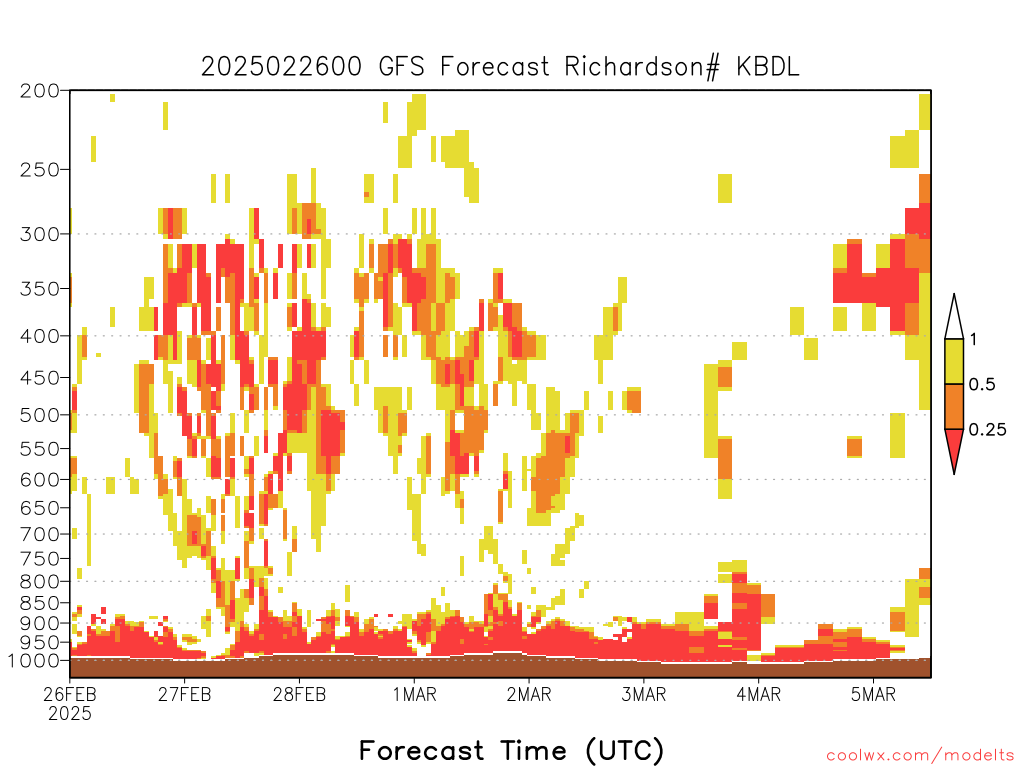 2025022600 GFS Forecast Richardson# KBDL

200
250
300
350
400
450
500
550
600
650
700
750
800
850
900
950
1000

1
0.5
0.25

26FEB
2025
27FEB
28FEB
1MAR
2MAR
3MAR
4MAR
5MAR

Forecast Time (UTC)

coolwx.com/modelts